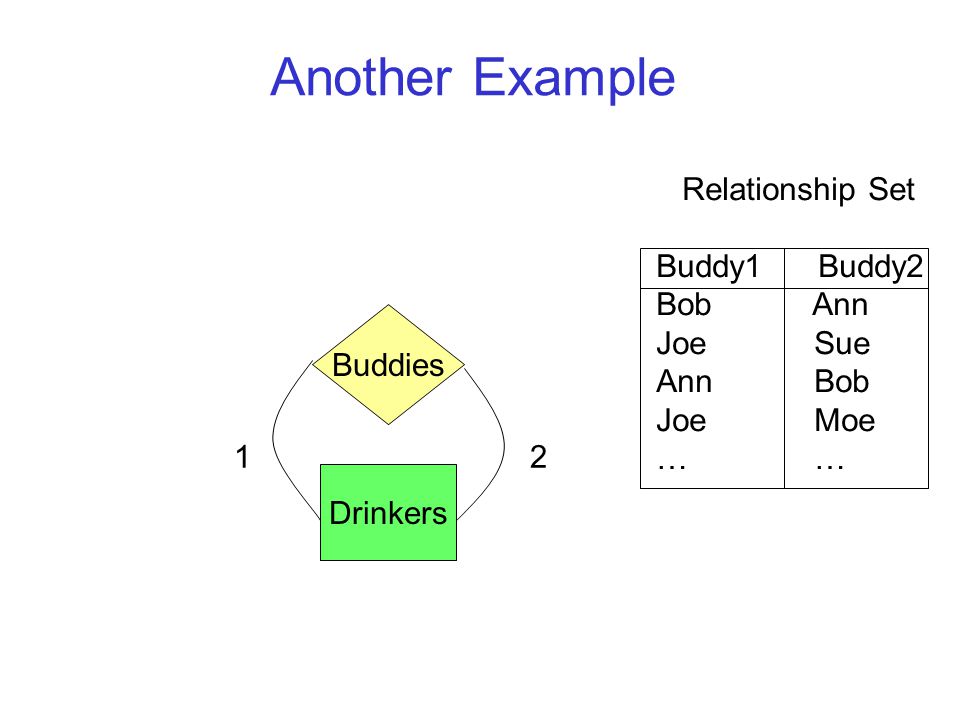 Another Example

Relationship Set

| Buddy1 | Buddy2 |
|---|---|
| Bob | Ann |
| Joe | Sue |
| Ann | Bob |
| Joe | Moe |
| … | … |

Buddies

1

2

Drinkers